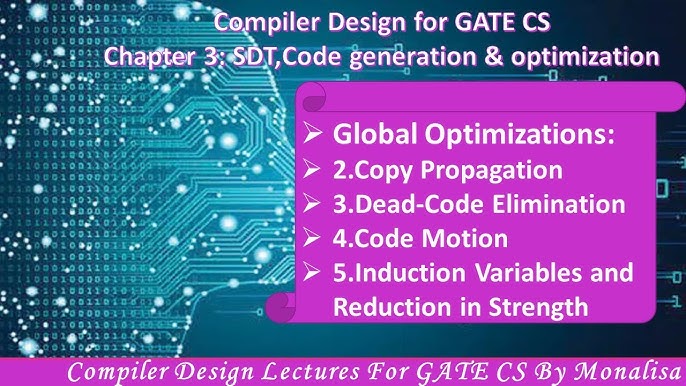 Compiler Design for GATE CS
Chapter 3: SDT,Code generation & optimization

➢ Global Optimizations:
➢ 2.Copy Propagation
➢ 3.Dead-Code Elimination
➢ 4.Code Motion
➢ 5.Induction Variables and Reduction in Strength

Compiler Design Lectures For GATE CS By Monalisa